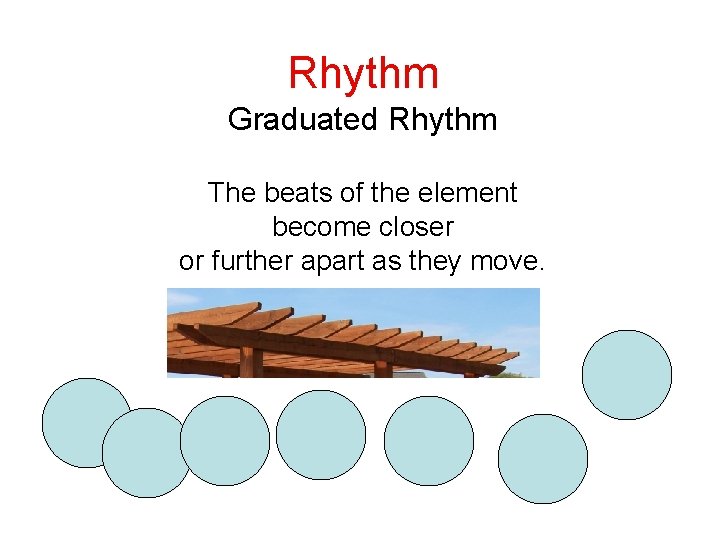 Rhythm
Graduated Rhythm

The beats of the element become closer or further apart as they move.